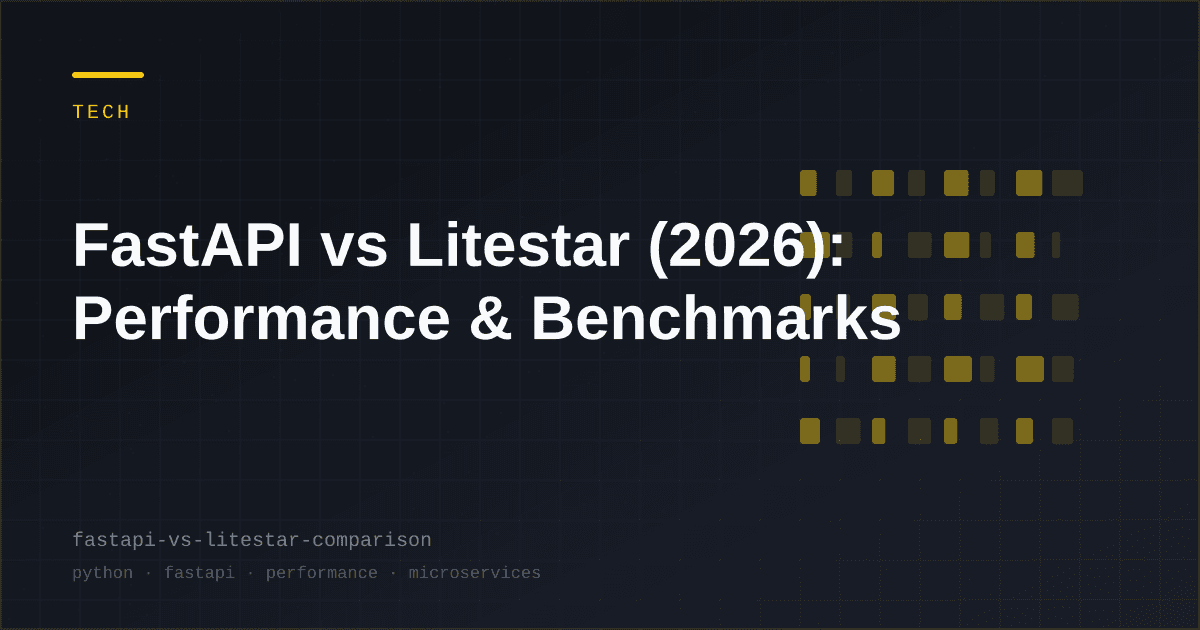 TECH

FastAPI vs Litestar (2026): Performance & Benchmarks

fastapi-vs-litestar-comparison

python · fastapi · performance · microservices